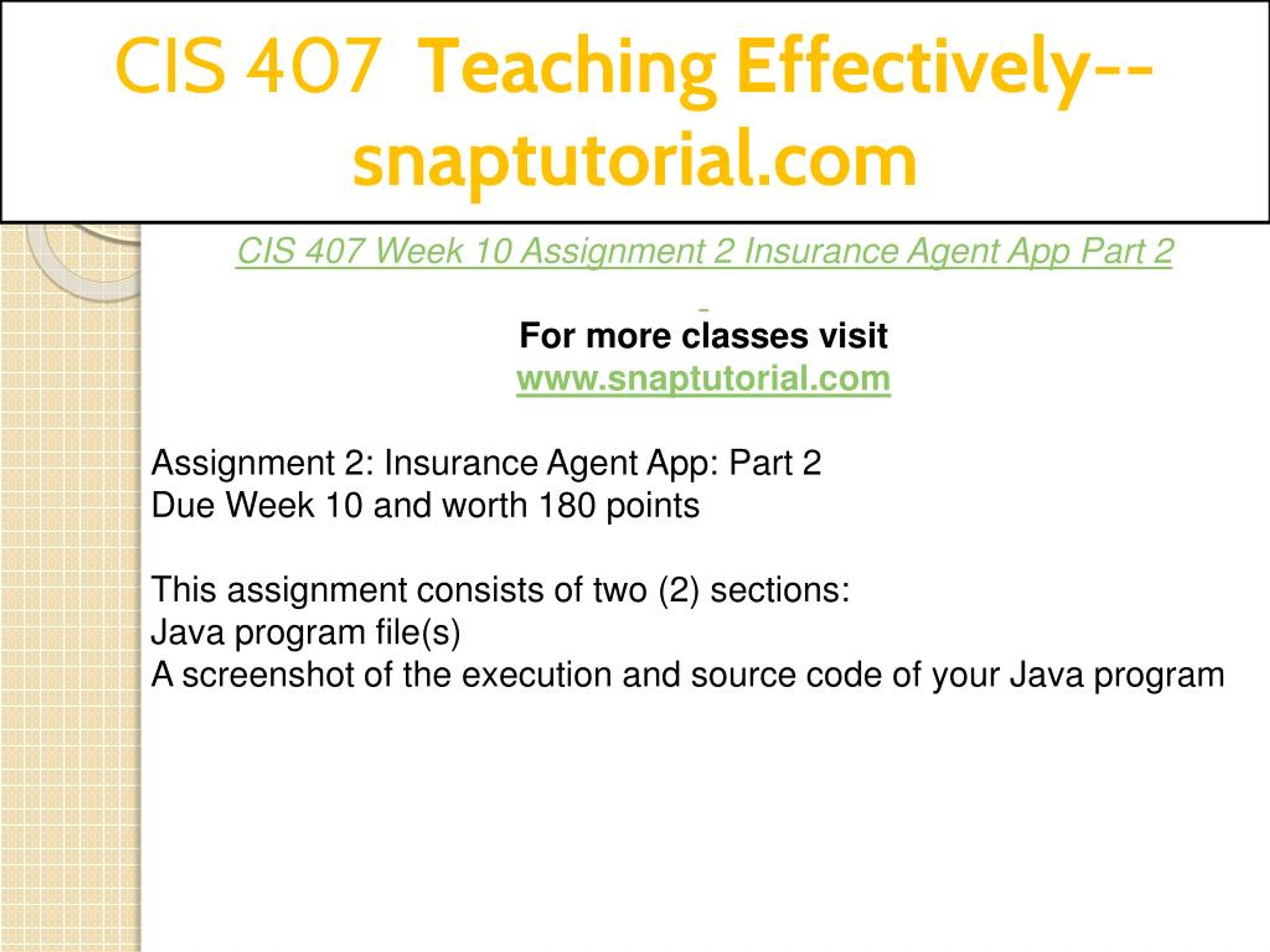 CIS 407 Teaching Effectively--snaptutorial.com

CIS 407 Week 10 Assignment 2 Insurance Agent App Part 2

For more classes visit
www.snaptutorial.com

Assignment 2: Insurance Agent App: Part 2
Due Week 10 and worth 180 points

This assignment consists of two (2) sections:
Java program file(s)
A screenshot of the execution and source code of your Java program